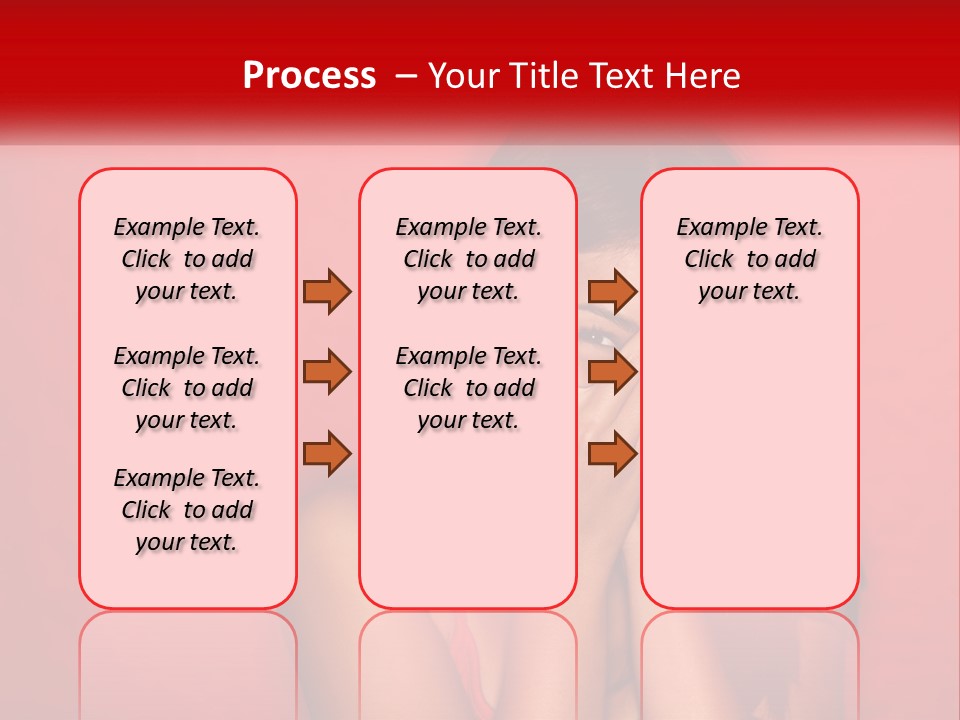 Process – Your Title Text Here

Example Text. Click to add your text.

Example Text. Click to add your text.

Example Text. Click to add your text.

Example Text. Click to add your text.

Example Text. Click to add your text.

Example Text. Click to add your text.